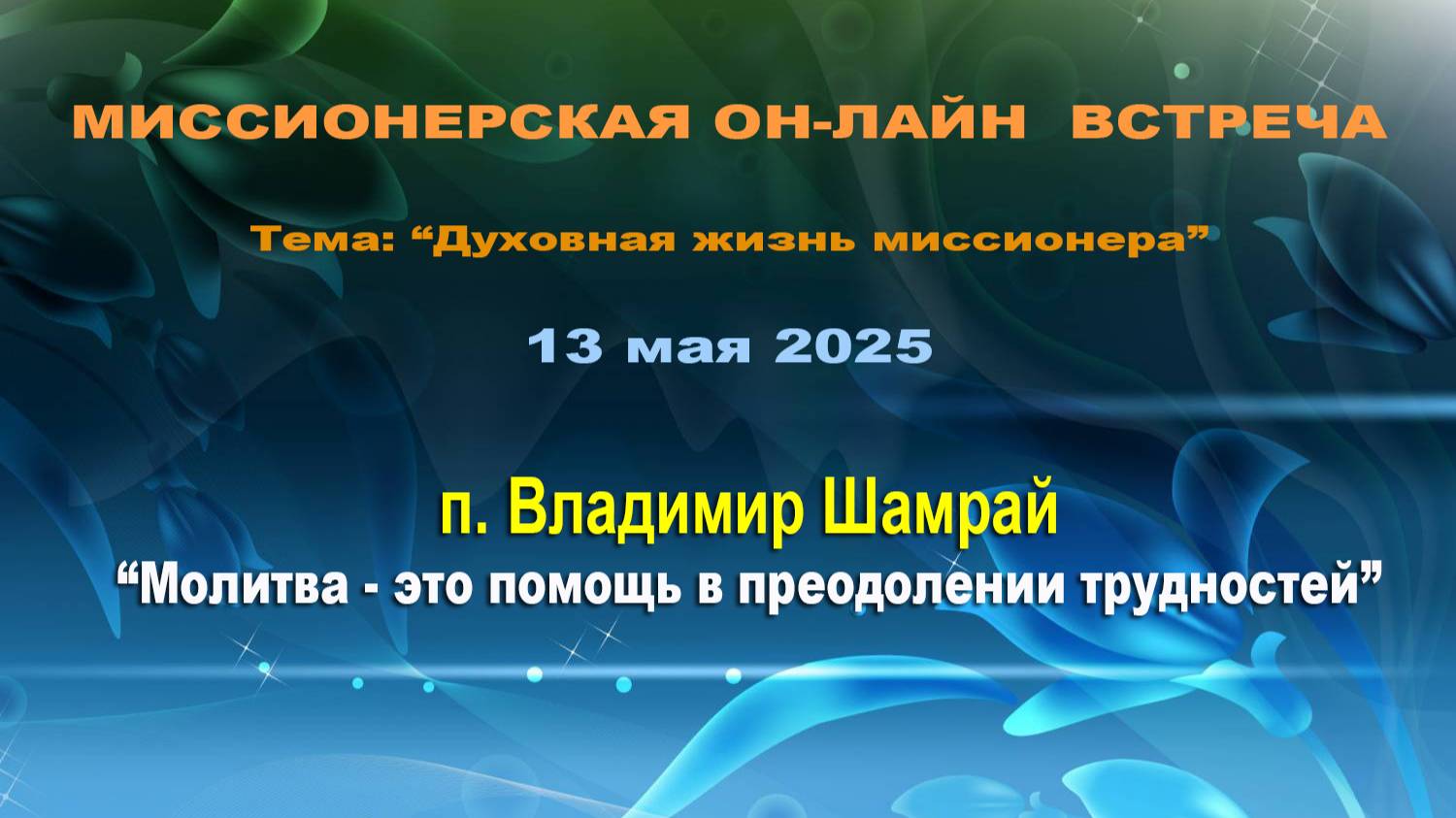 МИССИОНЕРСКАЯ ОН-ЛАЙН ВСТРЕЧА

Тема: "Духовная жизнь миссионера"

13 мая 2025

п. Владимир Шамрай

"Молитва - это помощь в преодолении трудностей"